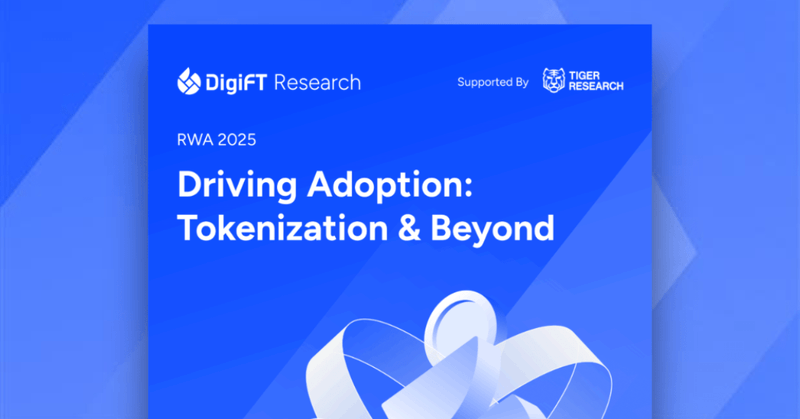 DigiFT Research

Supported By TIGER RESEARCH

RWA 2025

Driving Adoption: Tokenization & Beyond